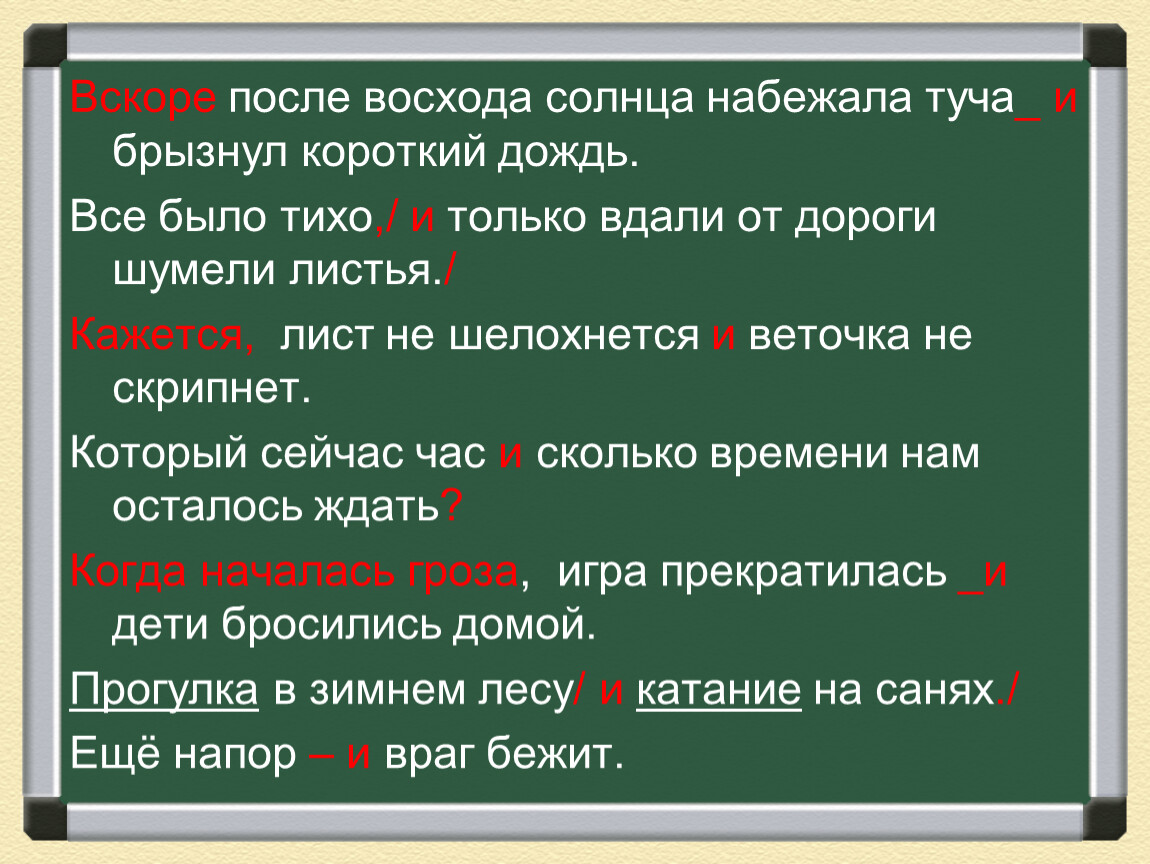 Вскоре после восхода солнца набежала туча_ и брызнул короткий дождь.

Все было тихо,/ и только вдали от дороги шумели листья./

Кажется, лист не шелохнется и веточка не скрипнет.

Который сейчас час и сколько времени нам осталось ждать?

Когда началась гроза, игра прекратилась _и дети бросились домой.

Прогулка в зимнем лесу/ и катание на санях./

Ещё напор – и враг бежит.